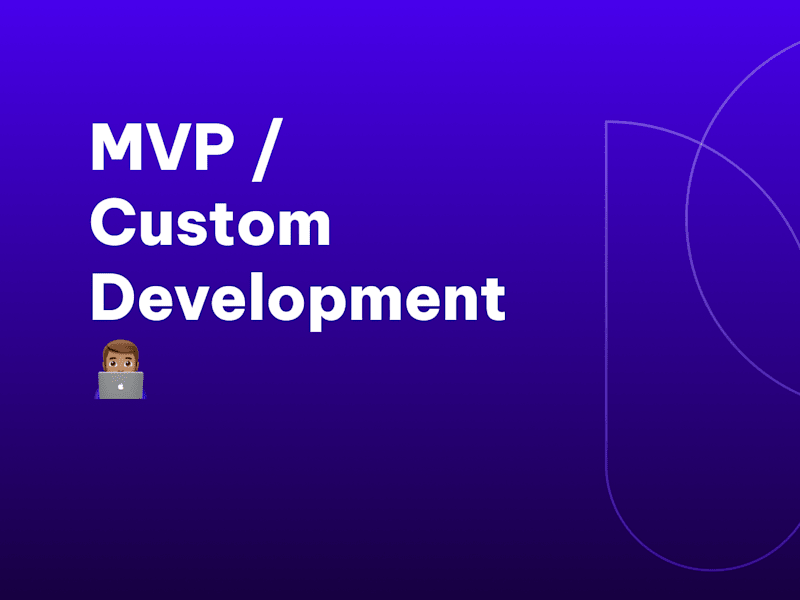 MVP /
Custom
Development